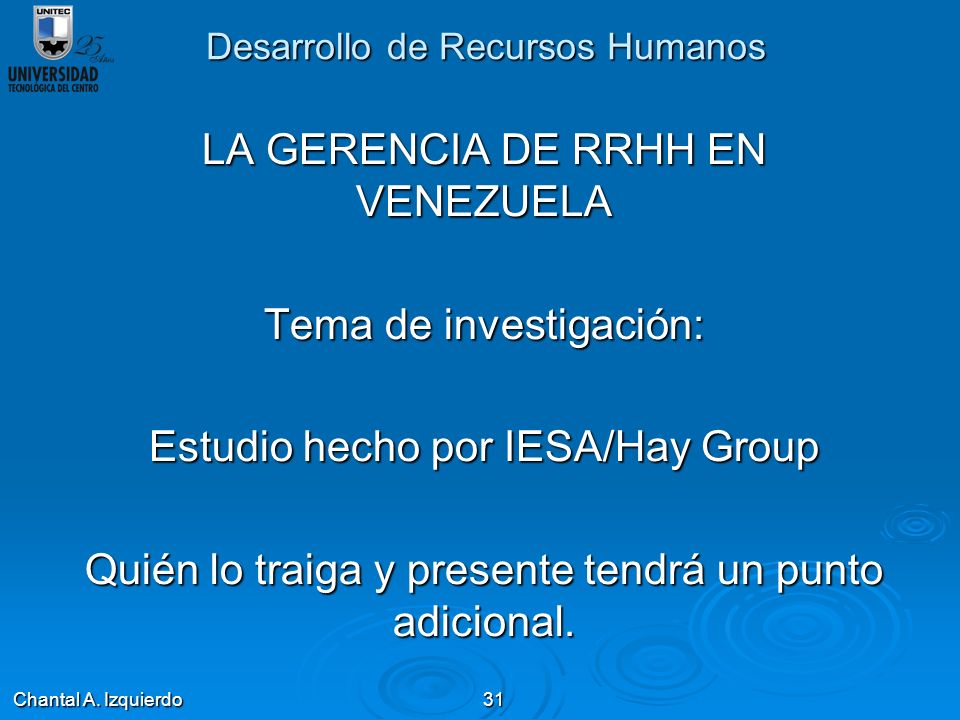 UNITEC
25 Años
UNIVERSIDAD
TECNOLOGICA DEL CENTRO

Desarrollo de Recursos Humanos

LA GERENCIA DE RRHH EN VENEZUELA

Tema de investigación:

Estudio hecho por IESA/Hay Group

Quién lo traiga y presente tendrá un punto adicional.

Chantal A. Izquierdo

31